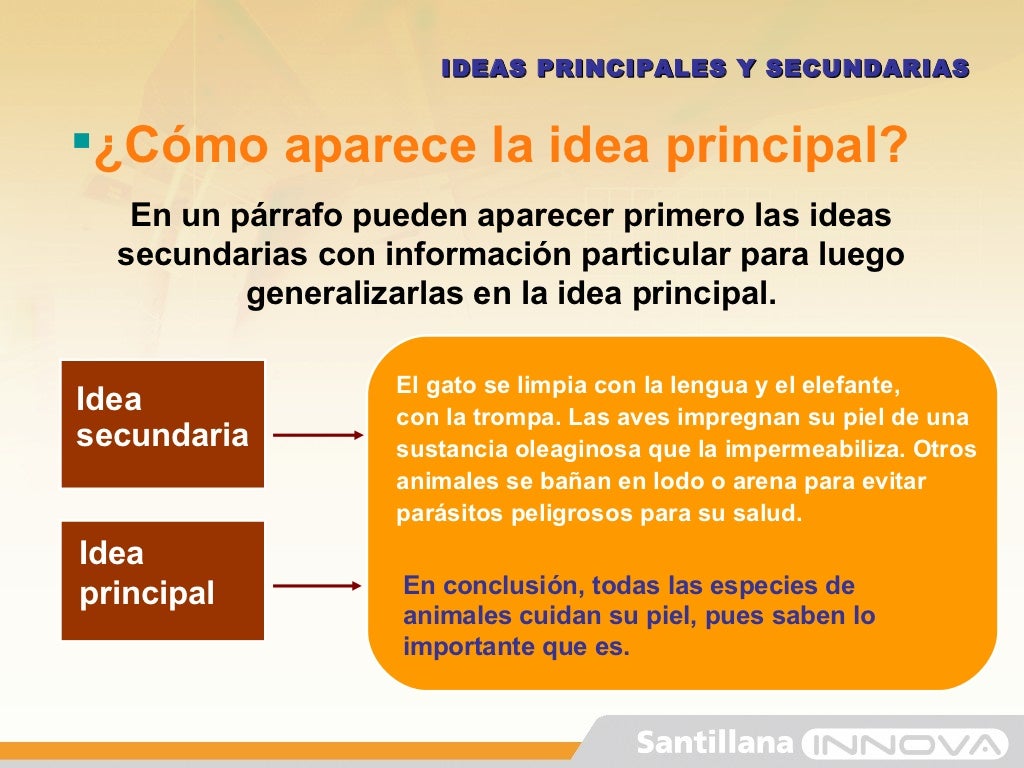 IDEAS PRINCIPALES Y SECUNDARIAS

¿Cómo aparece la idea principal?

En un párrafo pueden aparecer primero las ideas secundarias con información particular para luego generalizarlas en la idea principal.

Idea secundaria

El gato se limpia con la lengua y el elefante, con la trompa. Las aves impregnan su piel de una sustancia oleaginosa que la impermeabiliza. Otros animales se bañan en lodo o arena para evitar parásitos peligrosos para su salud.

Idea principal

En conclusión, todas las especies de animales cuidan su piel, pues saben lo importante que es.

Santillana INNOVA